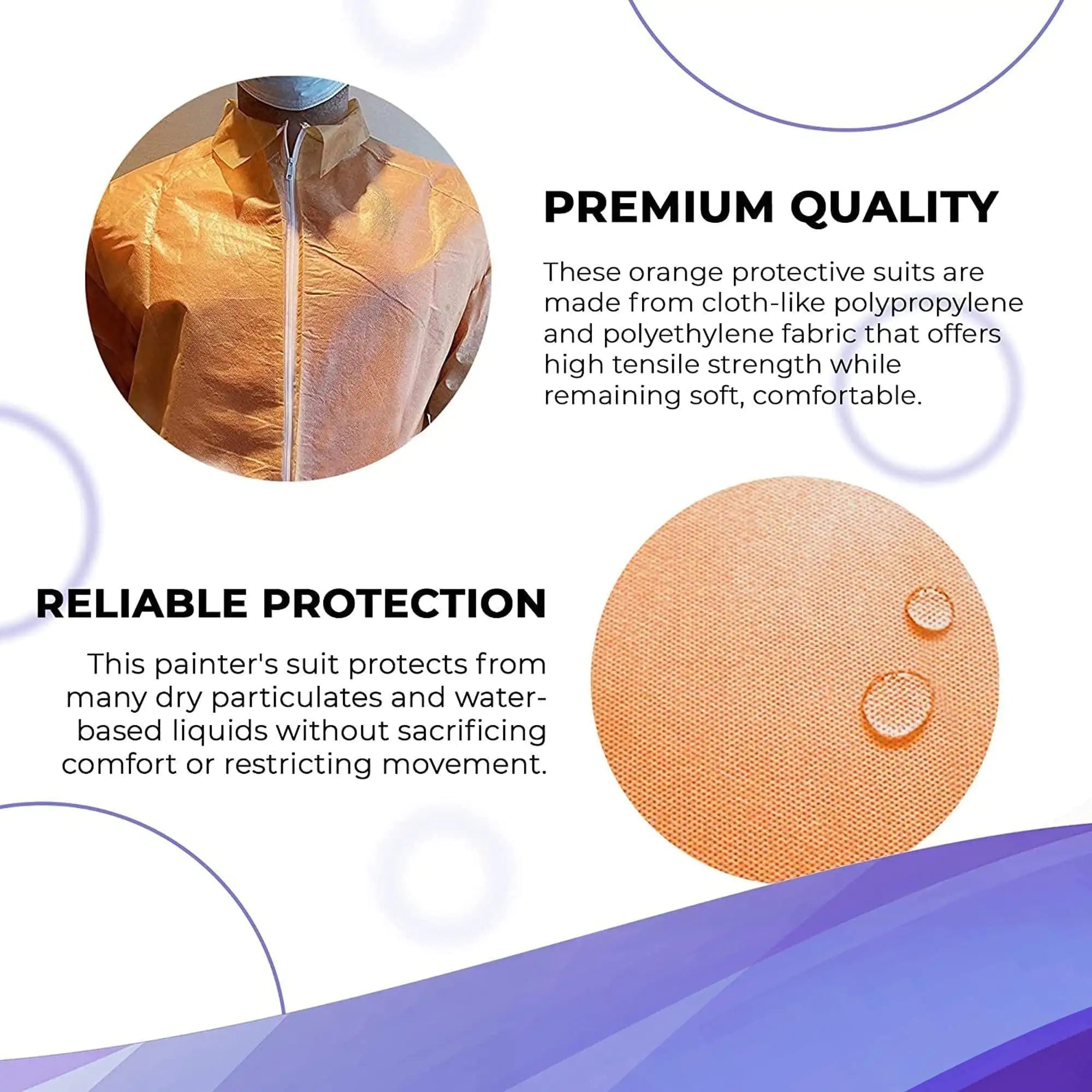 PREMIUM QUALITY

These orange protective suits are made from cloth-like polypropylene and polyethylene fabric that offers high tensile strength while remaining soft, comfortable.

RELIABLE PROTECTION

This painter's suit protects from many dry particulates and water-based liquids without sacrificing comfort or restricting movement.